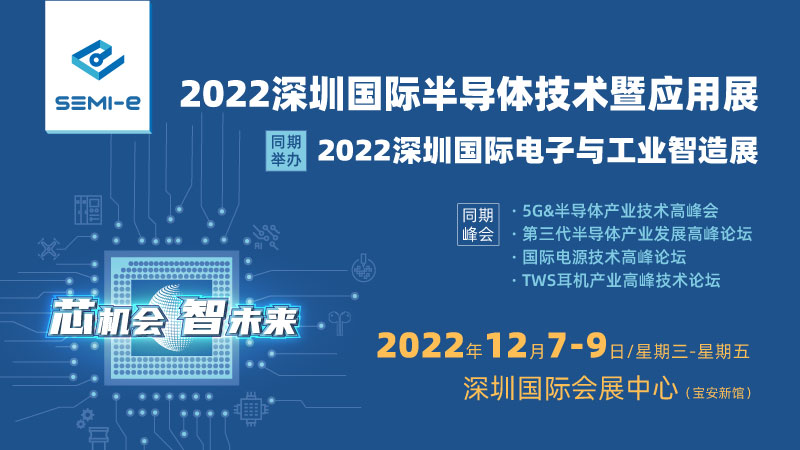 SEMI-e

2022深圳国际半导体技术暨应用展

同期举办 2022深圳国际电子与工业智造展

同期峰会
· 5G&半导体产业技术高峰会
· 第三代半导体产业发展高峰论坛
· 国际电源技术高峰论坛
· TWS耳机产业高峰技术论坛

芯机会 智未来

2022年12月7-9日/星期三-星期五
深圳国际会展中心（宝安新馆）